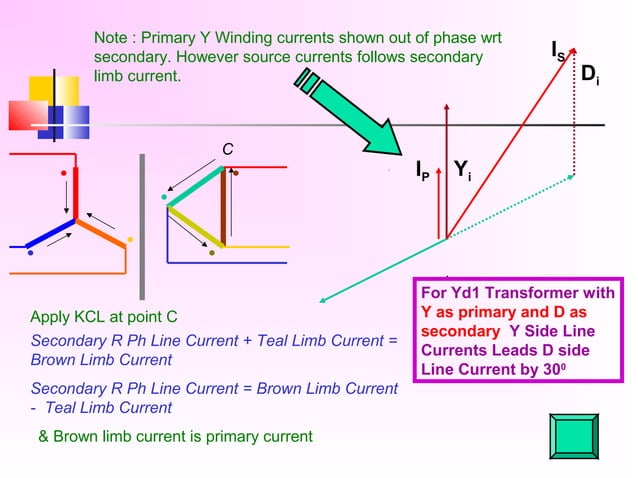 Note : Primary Y Winding currents shown out of phase wrt secondary. However source currents follows secondary limb current.

$I_S$

$D_i$

C

$I_P$

$Y_i$

Apply KCL at point C

Secondary R Ph Line Current + Teal Limb Current = Brown Limb Current

Secondary R Ph Line Current = Brown Limb Current - Teal Limb Current

& Brown limb current is primary current

For Yd1 Transformer with Y as primary and D as secondary Y Side Line Currents Leads D side Line Current by $30^0$